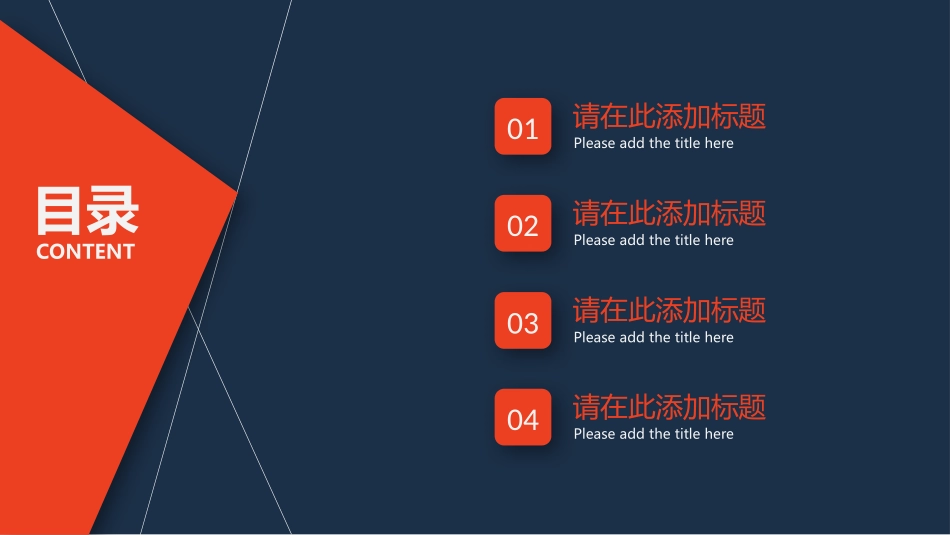 目录
CONTENT

01
请在此添加标题
Please add the title here

02
请在此添加标题
Please add the title here

03
请在此添加标题
Please add the title here

04
请在此添加标题
Please add the title here